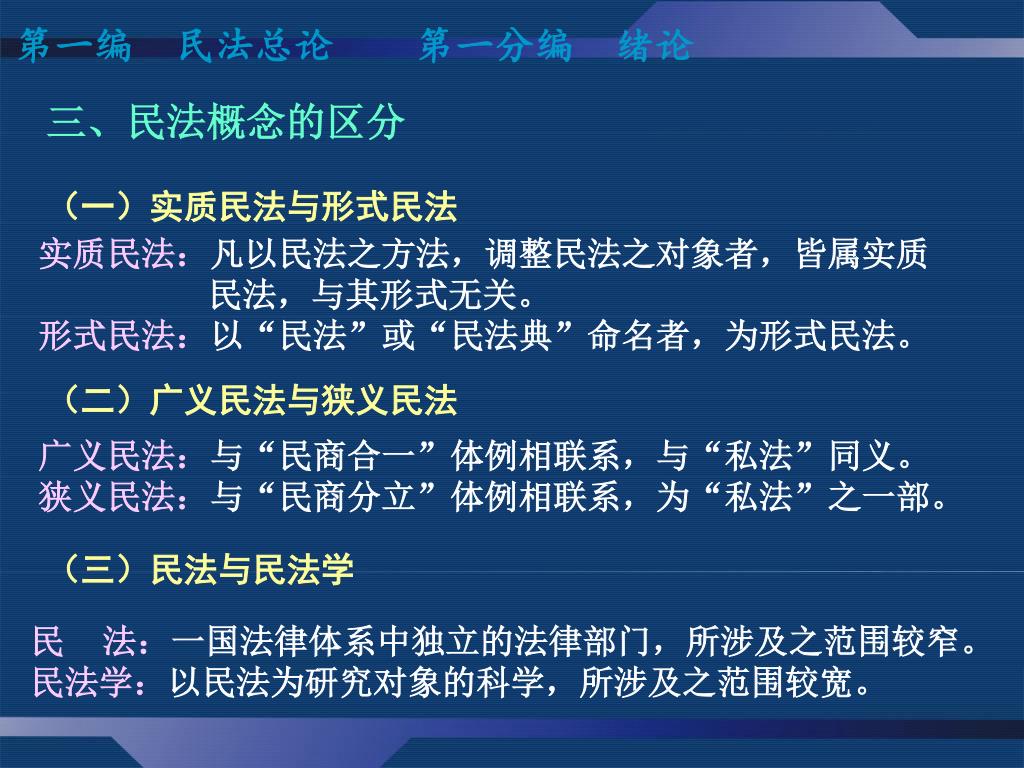 第一编　民法总论　　第一分编　绪论

三、民法概念的区分

（一）实质民法与形式民法

实质民法：凡以民法之方法，调整民法之对象者，皆属实质民法，与其形式无关。

形式民法：以“民法”或“民法典”命名者，为形式民法。

（二）广义民法与狭义民法

广义民法：与“民商合一”体例相联系，与“私法”同义。

狭义民法：与“民商分立”体例相联系，为“私法”之一部。

（三）民法与民法学

民　法：一国法律体系中独立的法律部门，所涉及之范围较窄。

民法学：以民法为研究对象的科学，所涉及之范围较宽。